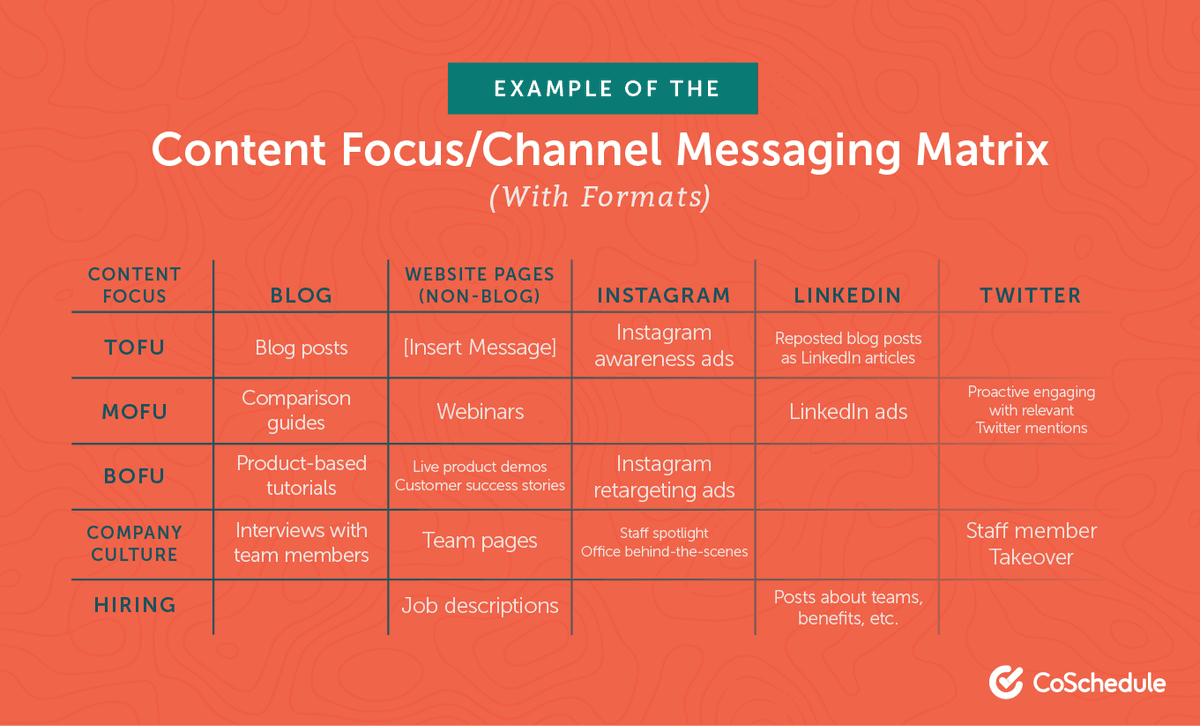 EXAMPLE OF THE

Content Focus/Channel Messaging Matrix

(With Formats)

| CONTENT FOCUS | BLOG | WEBSITE PAGES (NON-BLOG) | INSTAGRAM | LINKEDIN | TWITTER |
|---|---|---|---|---|---|
| TOFU | Blog posts | [Insert Message] | Instagram awareness ads | Reposted blog posts as LinkedIn articles | |
| MOFU | Comparison guides | Webinars | | LinkedIn ads | Proactive engaging with relevant Twitter mentions |
| BOFU | Product-based tutorials | Live product demos Customer success stories | Instagram retargeting ads | | |
| COMPANY CULTURE | Interviews with team members | Team pages | Staff spotlight Office behind-the-scenes | | Staff member Takeover |
| HIRING | | Job descriptions | | Posts about teams, benefits, etc. | |

CoSchedule